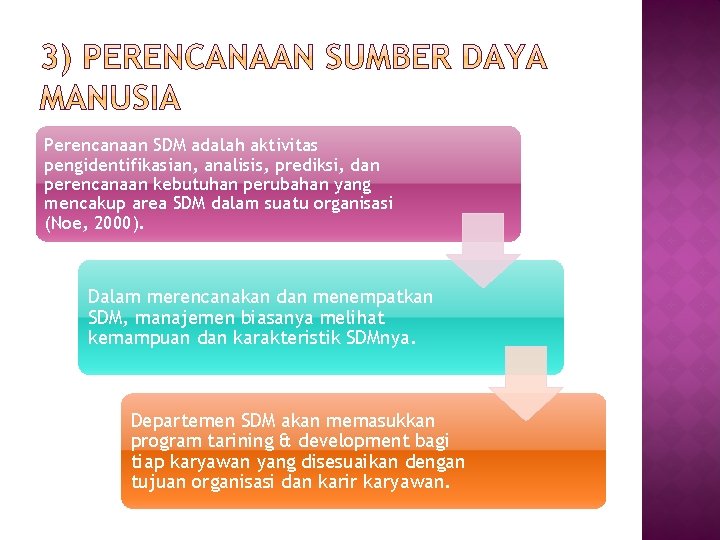 3) PERENCANAAN SUMBER DAYA MANUSIA

Perencanaan SDM adalah aktivitas pengidentifikasian, analisis, prediksi, dan perencanaan kebutuhan perubahan yang mencakup area SDM dalam suatu organisasi (Noe, 2000).

Dalam merencanakan dan menempatkan SDM, manajemen biasanya melihat kemampuan dan karakteristik SDMnya.

Departemen SDM akan memasukkan program tarining & development bagi tiap karyawan yang disesuaikan dengan tujuan organisasi dan karir karyawan.